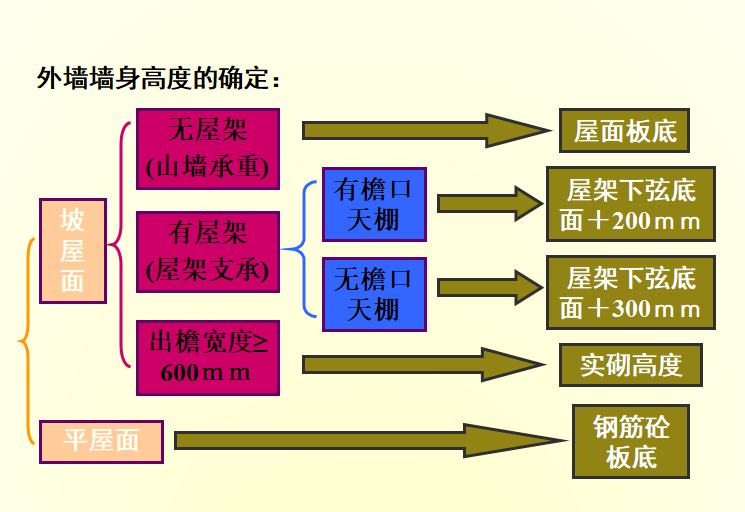 外墙墙身高度的确定：

坡屋面

无屋架 (山墙承重)

屋面板底

有屋架 (屋架支承)

有檐口天棚

屋架下弦底面＋200ｍｍ

无檐口天棚

屋架下弦底面＋300ｍｍ

出檐宽度≥600ｍｍ

实砌高度

平屋面

钢筋砼板底